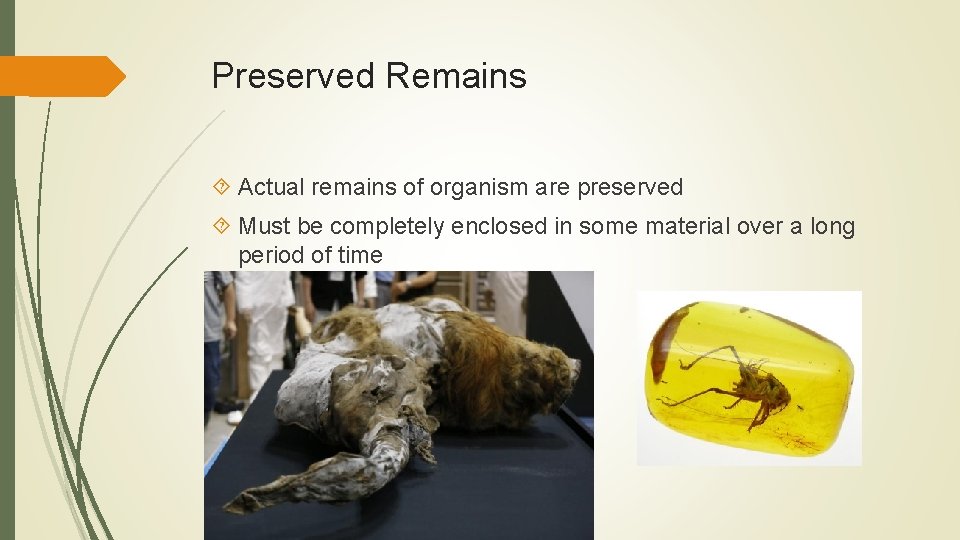 Preserved Remains

Actual remains of organism are preserved

Must be completely enclosed in some material over a long period of time